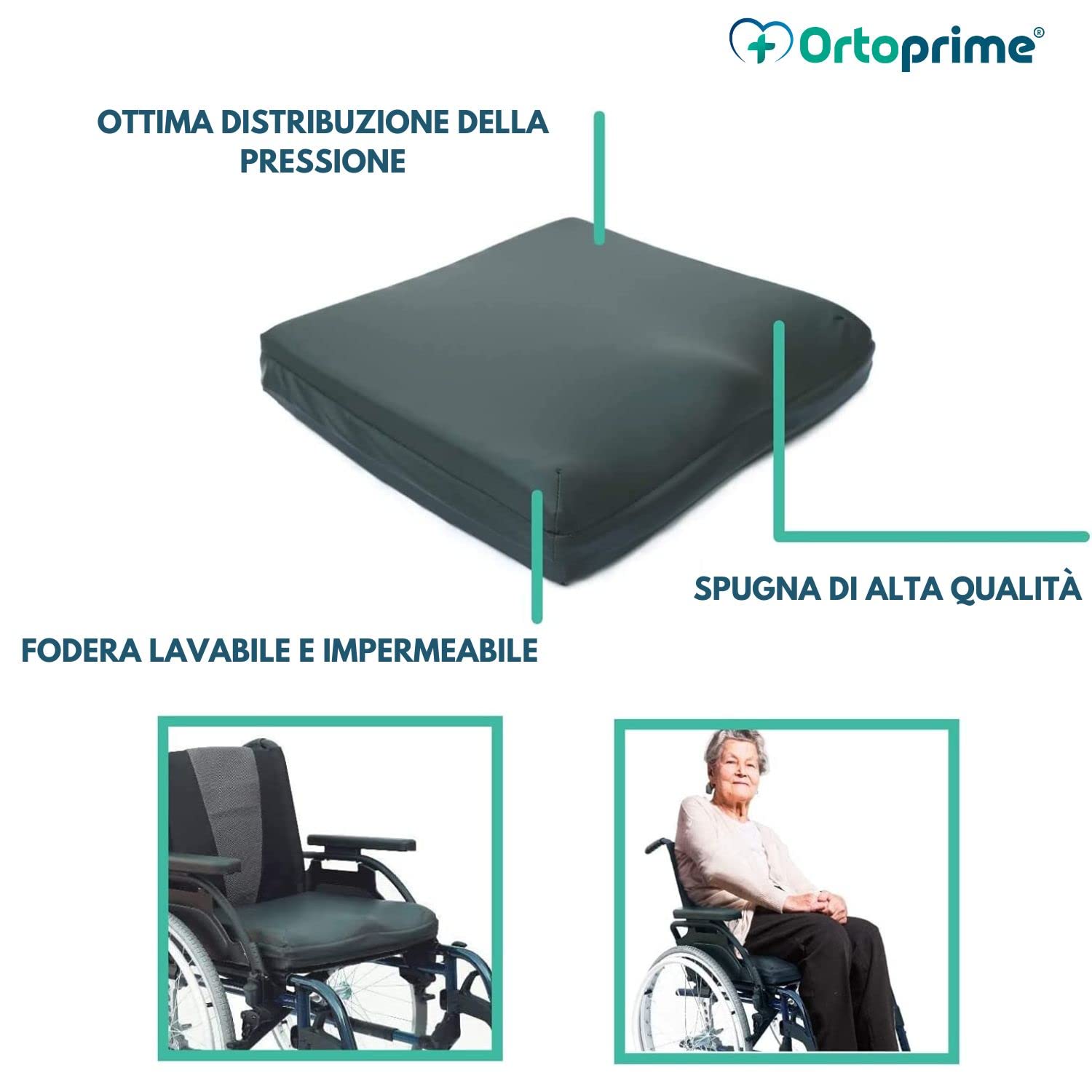 Ortoprime®

OTTIMA DISTRIBUZIONE DELLA PRESSIONE

SPUGNA DI ALTA QUALITÀ

FODERA LAVABILE E IMPERMEABILE